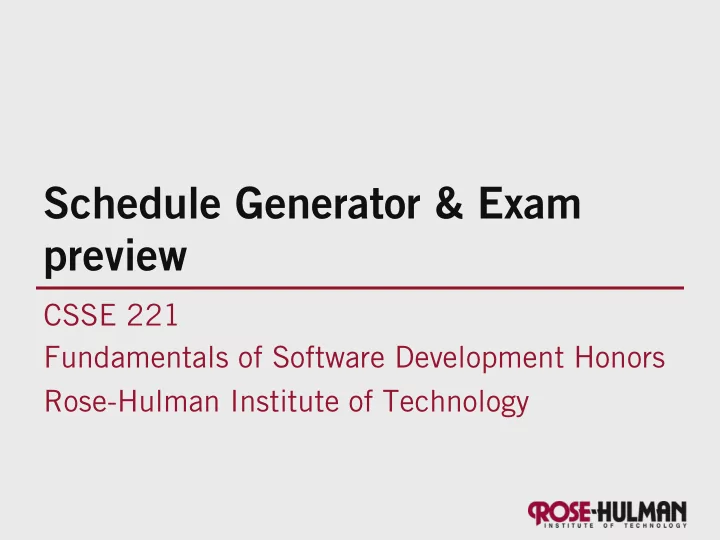 Schedule Generator & Exam preview

CSSE 221
Fundamentals of Software Development Honors
Rose-Hulman Institute of Technology

ROSE-HULMAN
INSTITUTE OF TECHNOLOGY